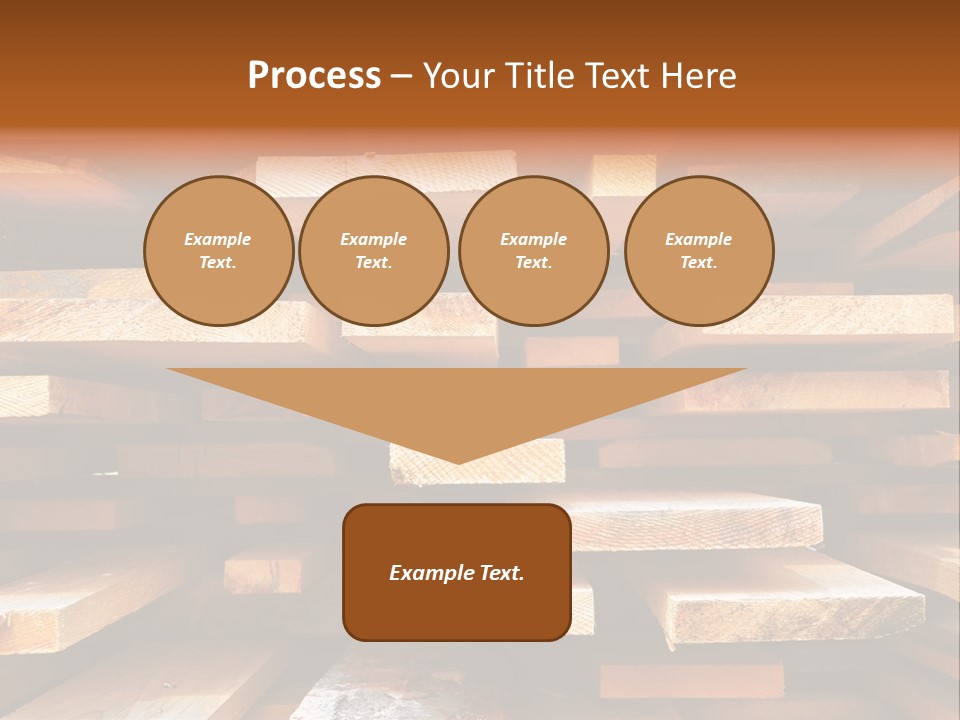 Process – Your Title Text Here

Example Text.

Example Text.

Example Text.

Example Text.

Example Text.